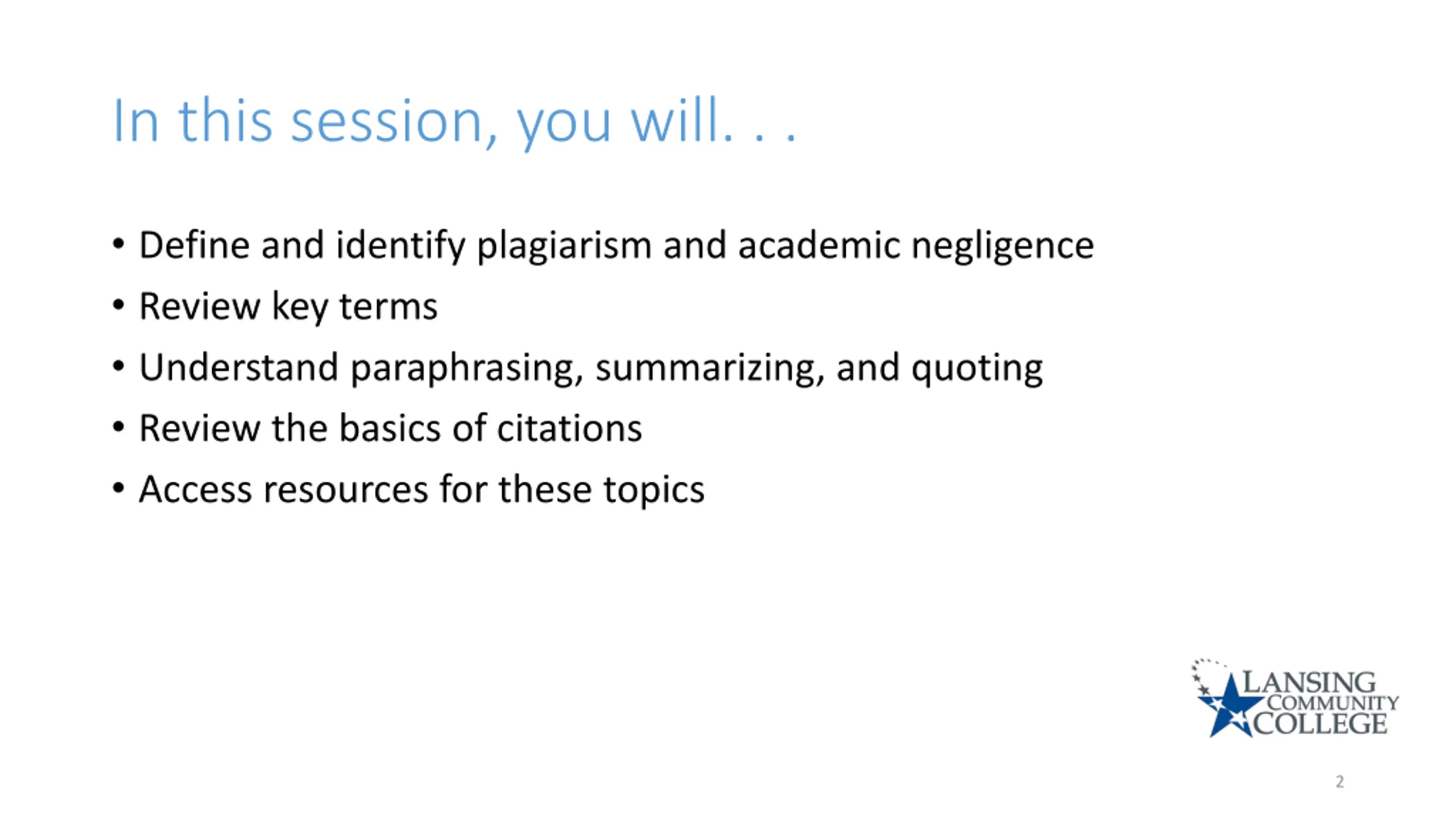 In this session, you will. . .

• Define and identify plagiarism and academic negligence
• Review key terms
• Understand paraphrasing, summarizing, and quoting
• Review the basics of citations
• Access resources for these topics

LANSING COMMUNITY COLLEGE

2